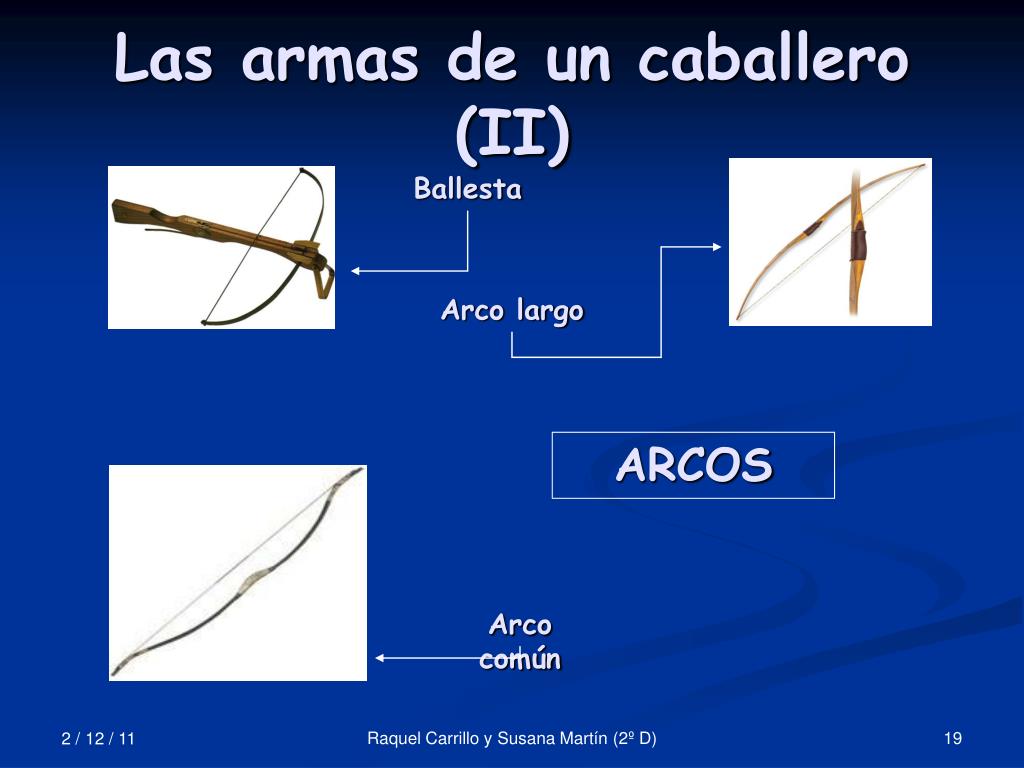 Las armas de un caballero (II)

Ballesta

Arco largo

ARCOS

Arco común

2 / 12 / 11

Raquel Carrillo y Susana Martín (2º D)

19